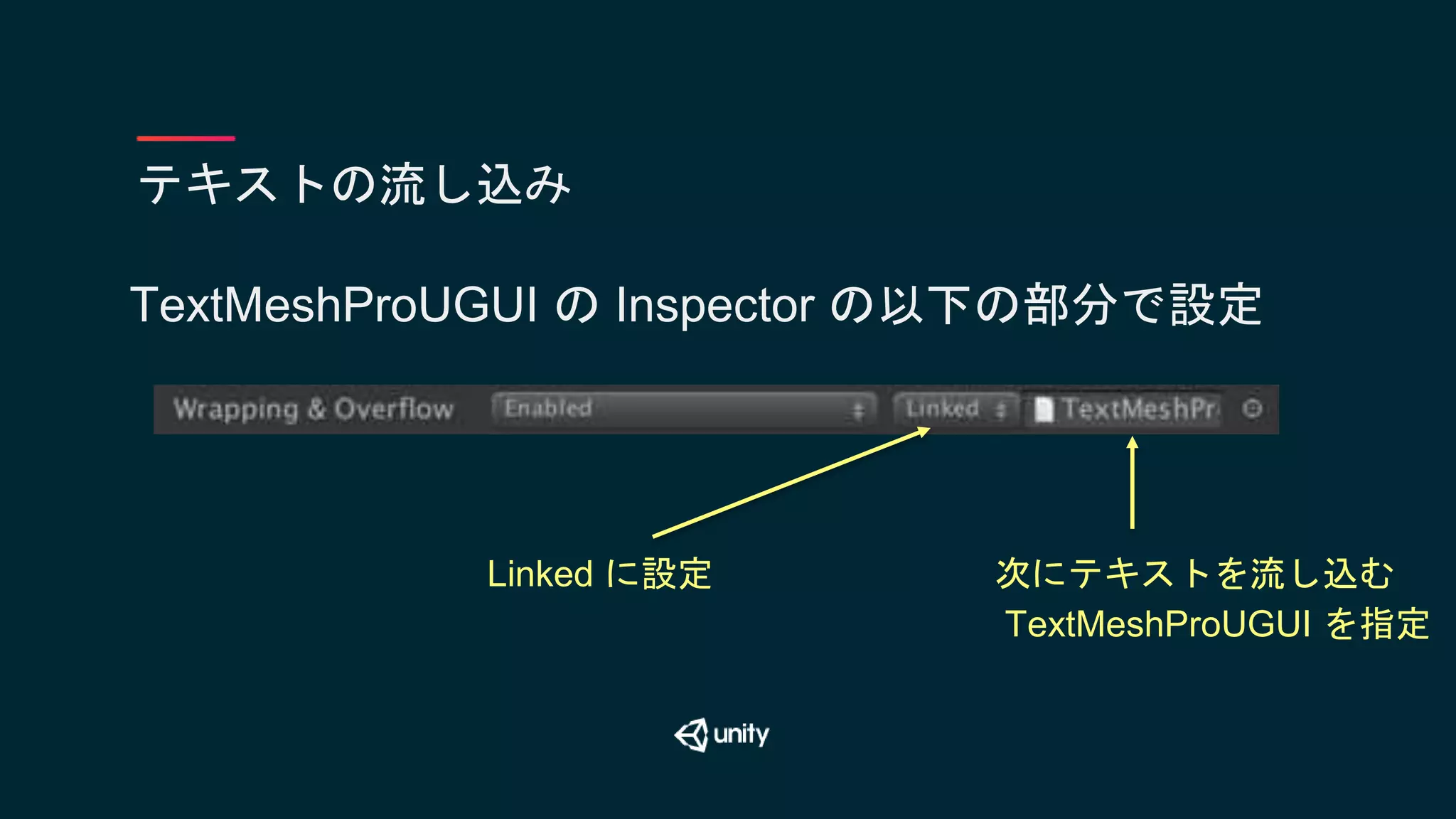 テキストの流し込み

TextMeshProUGUI の Inspector の以下の部分で設定

Wrapping & Overflow Enabled Linked TextMeshPr

Linked に設定

次にテキストを流し込む TextMeshProUGUI を指定

unity